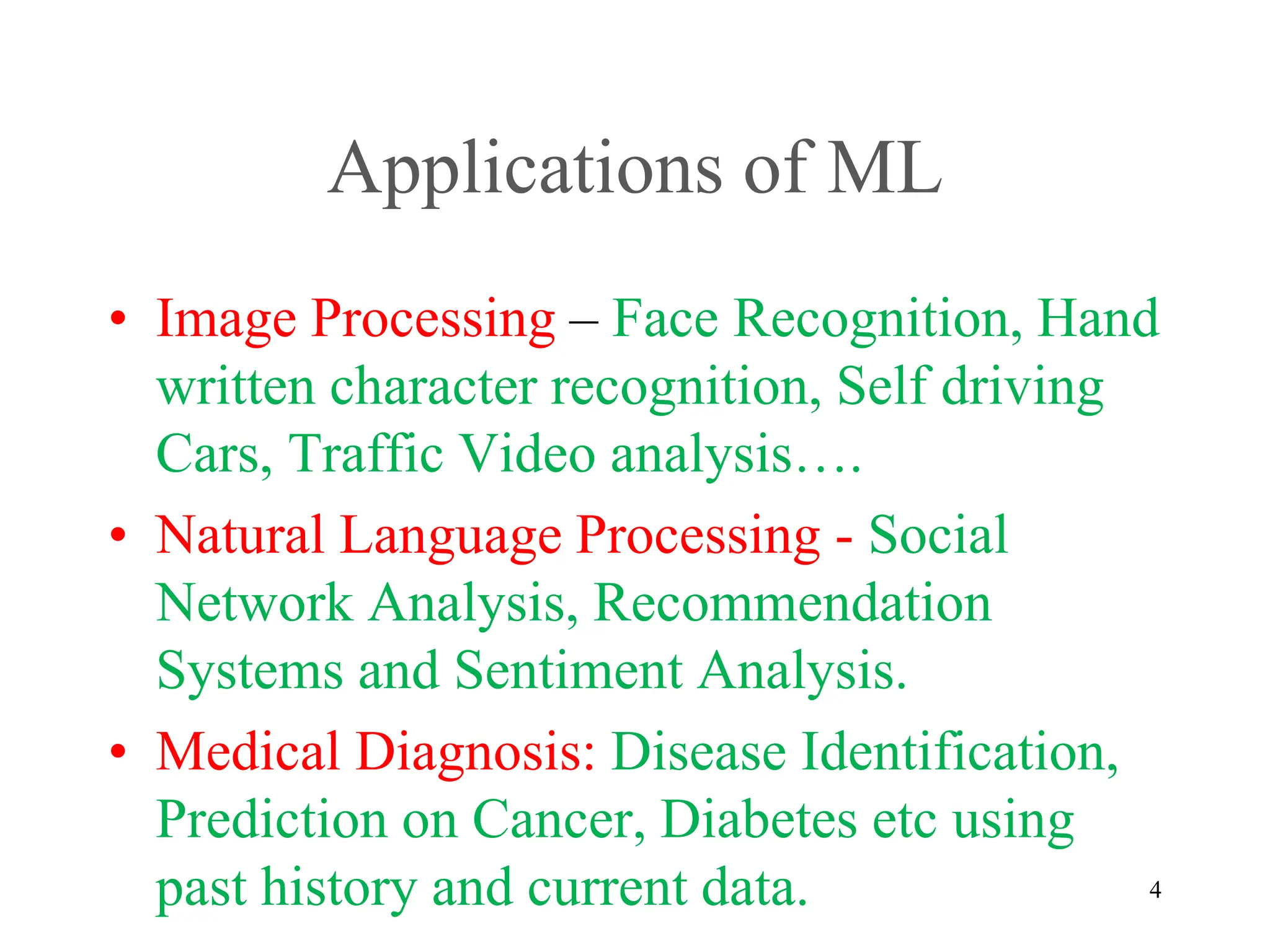 Applications of ML

• Image Processing – Face Recognition, Hand written character recognition, Self driving Cars, Traffic Video analysis….

• Natural Language Processing - Social Network Analysis, Recommendation Systems and Sentiment Analysis.

• Medical Diagnosis: Disease Identification, Prediction on Cancer, Diabetes etc using past history and current data.

4